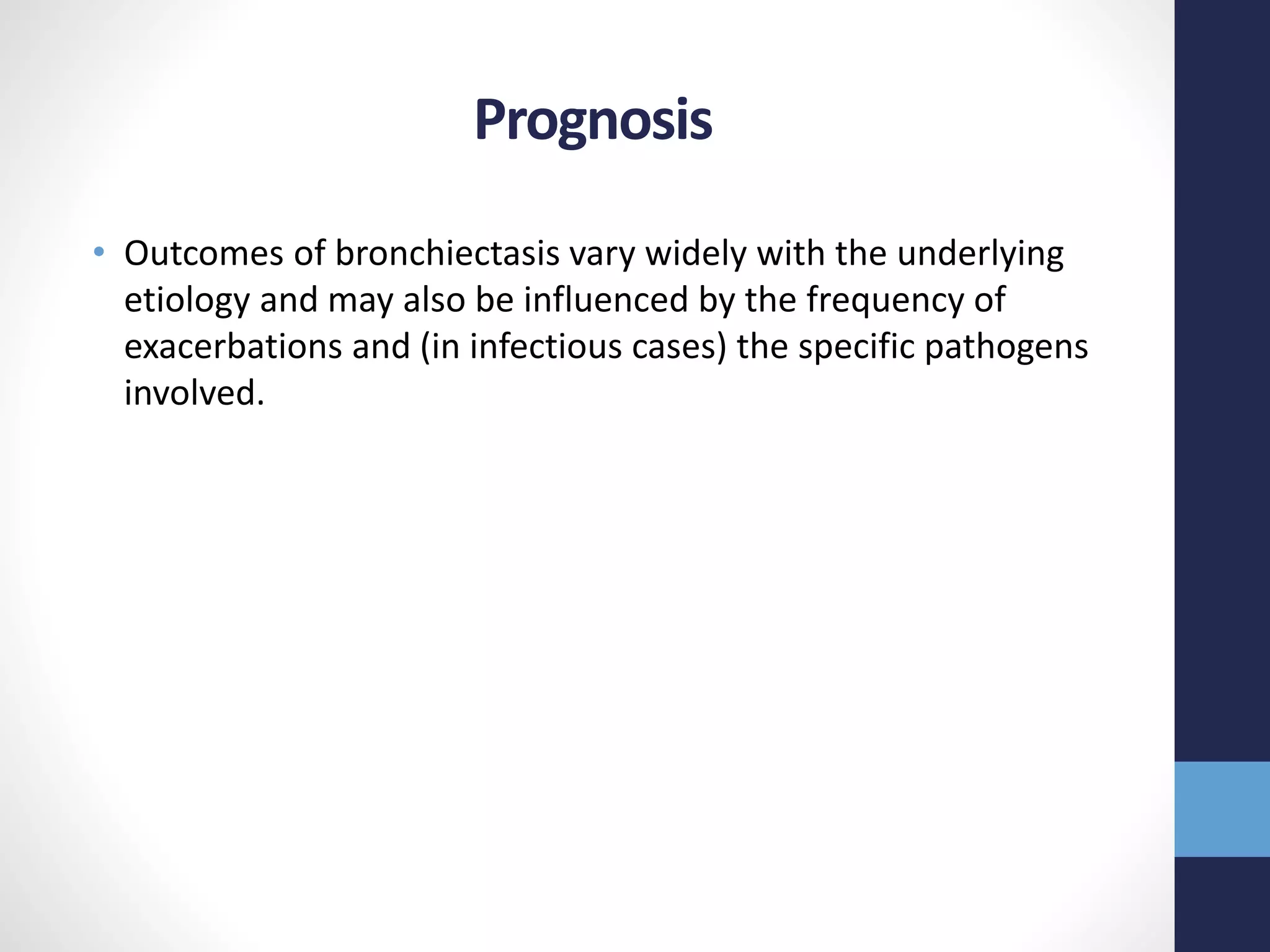 Prognosis

• Outcomes of bronchiectasis vary widely with the underlying etiology and may also be influenced by the frequency of exacerbations and (in infectious cases) the specific pathogens involved.